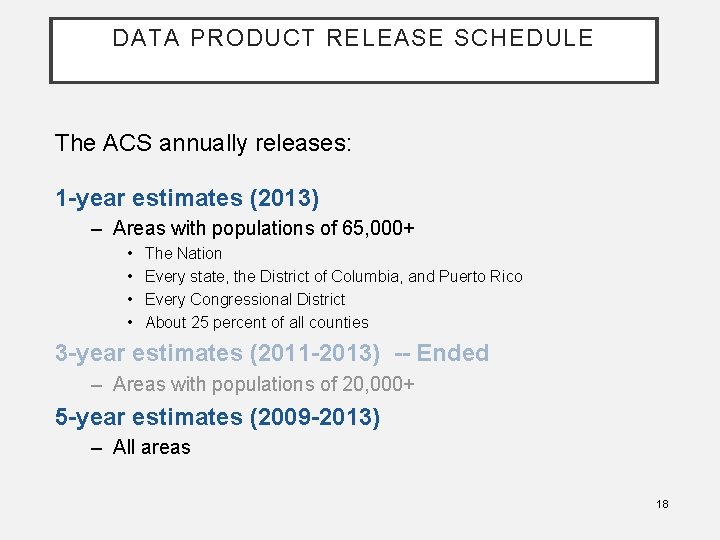 DATA PRODUCT RELEASE SCHEDULE

The ACS annually releases:

1-year estimates (2013)
– Areas with populations of 65,000+
• The Nation
• Every state, the District of Columbia, and Puerto Rico
• Every Congressional District
• About 25 percent of all counties

3-year estimates (2011-2013) -- Ended
– Areas with populations of 20,000+

5-year estimates (2009-2013)
– All areas

18